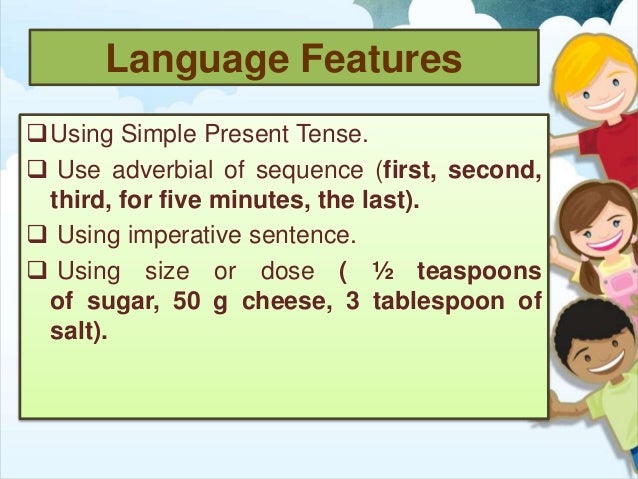 Language Features

❑ Using Simple Present Tense.

❑ Use adverbial of sequence (first, second, third, for five minutes, the last).

❑ Using imperative sentence.

❑ Using size or dose ( ½ teaspoons of sugar, 50 g cheese, 3 tablespoon of salt).